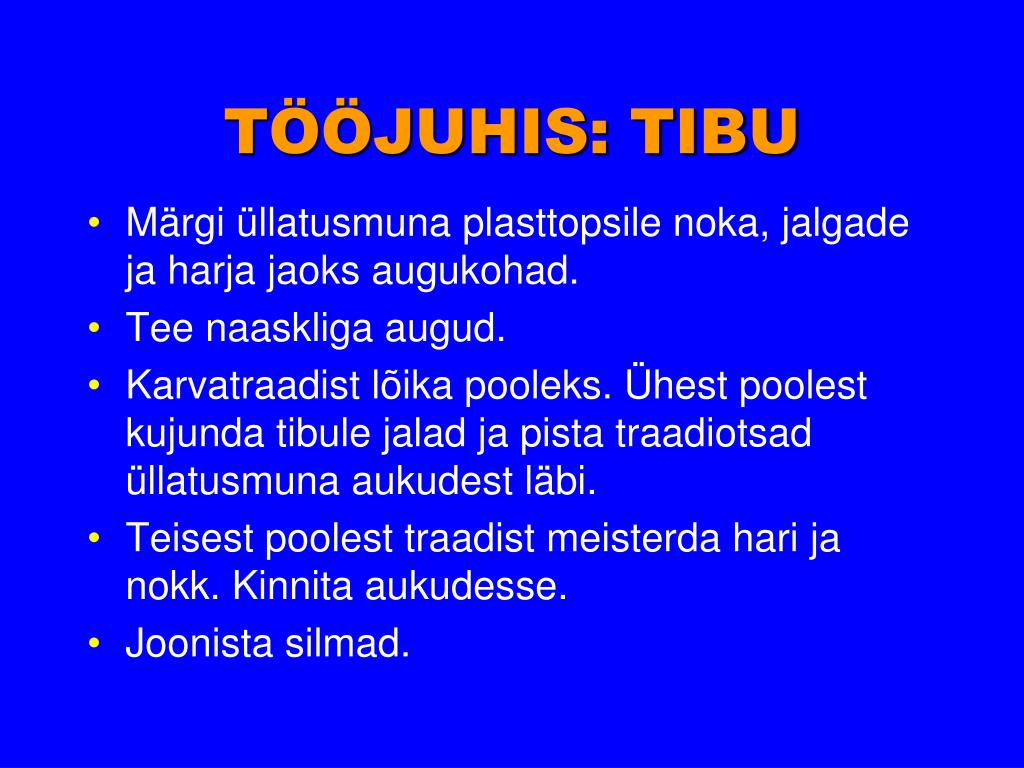 TÖÖJUHIS: TIBU

• Märgi üllatusmuna plasttopsile noka, jalgade ja harja jaoks augukohad.
• Tee naaskliga augud.
• Karvatraadist lõika pooleks. Ühest poolest kujunda tibule jalad ja pista traadiotsad üllatusmuna aukudest läbi.
• Teisest poolest traadist meisterda hari ja nokk. Kinnita aukudesse.
• Joonista silmad.